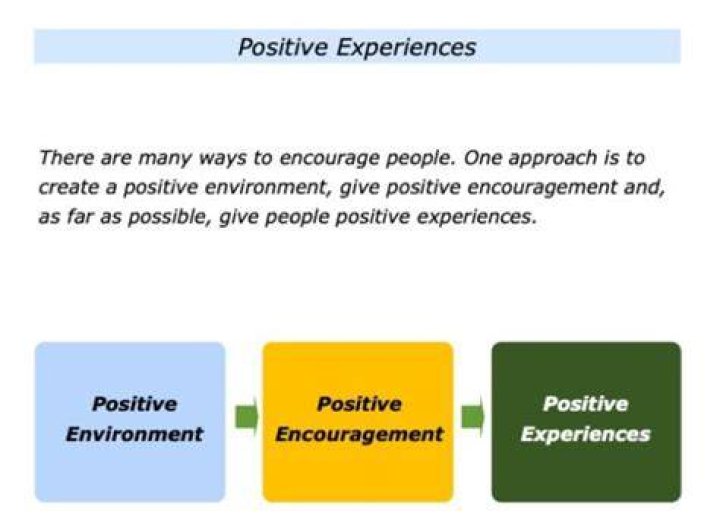 Positive Experiences

There are many ways to encourage people. One approach is to create a positive environment, give positive encouragement and, as far as possible, give people positive experiences.

Positive Environment

Positive Encouragement

Positive Experiences